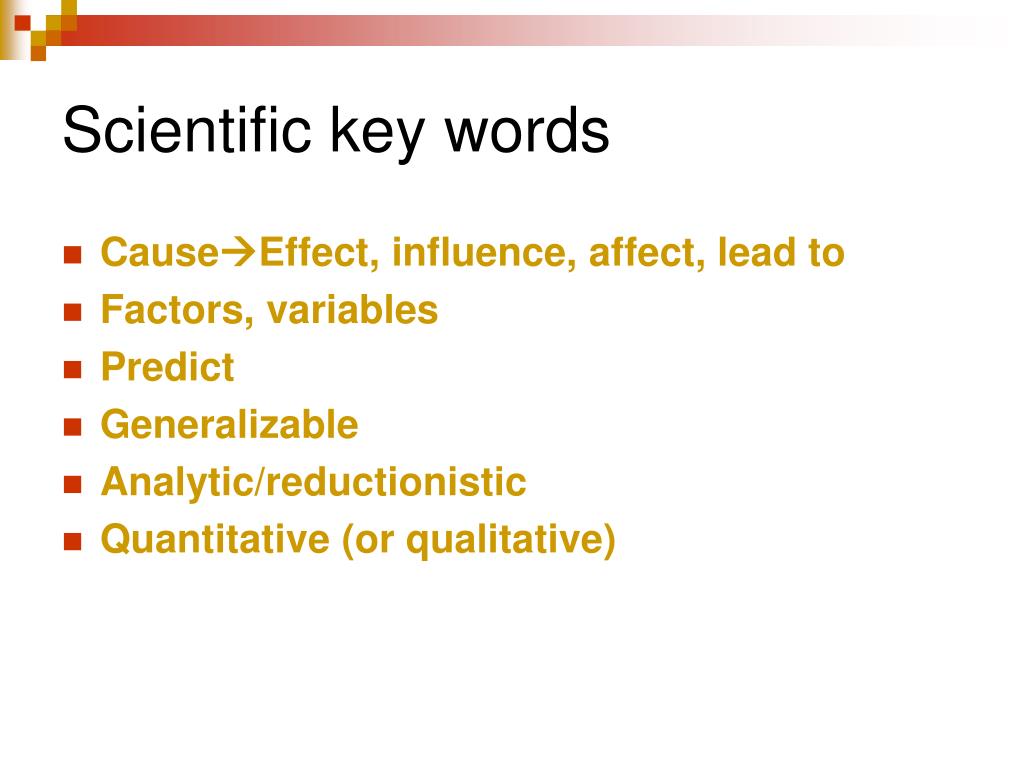 Scientific key words

- Cause→Effect, influence, affect, lead to
- Factors, variables
- Predict
- Generalizable
- Analytic/reductionistic
- Quantitative (or qualitative)